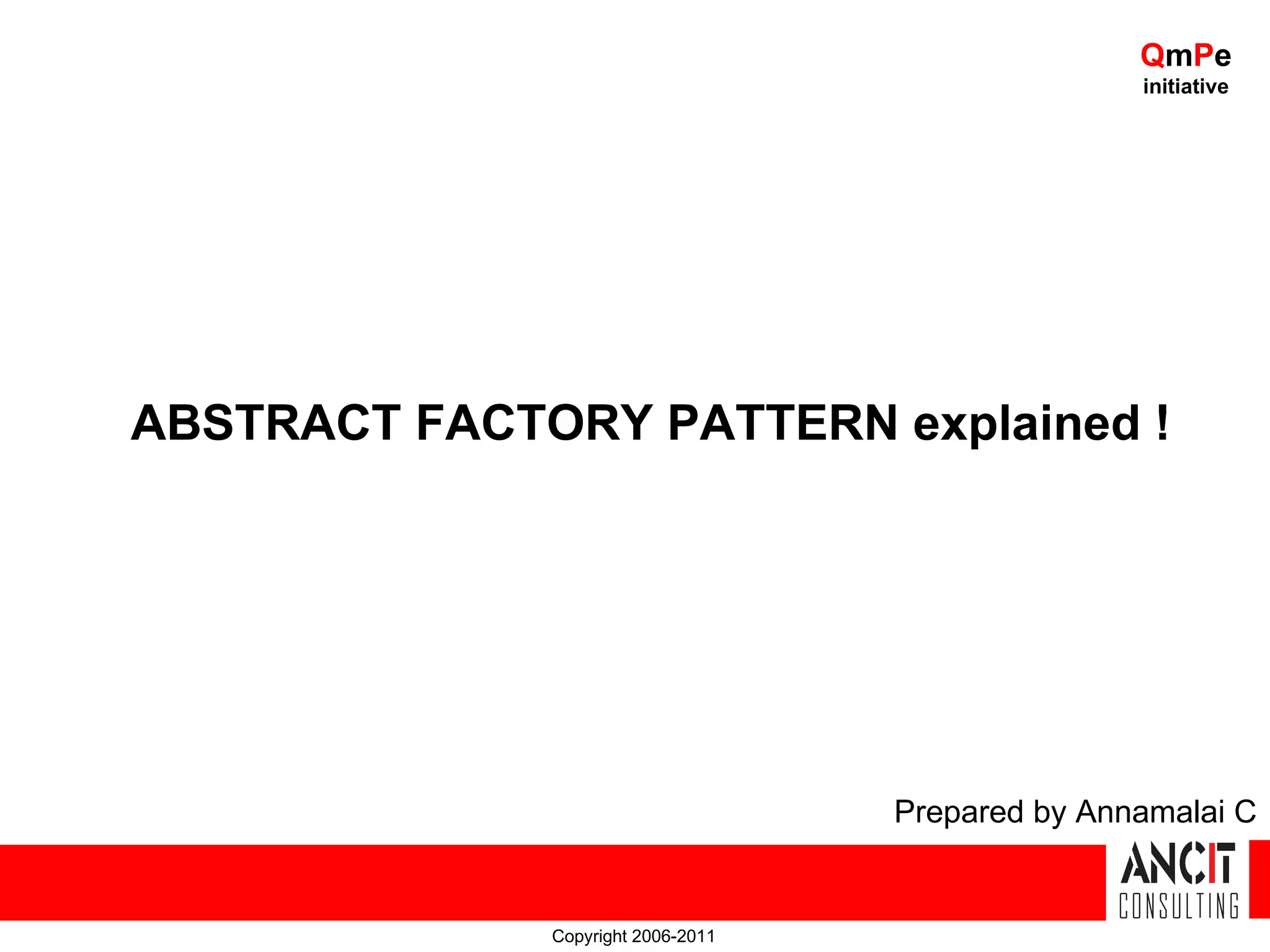 QmPe
initiative

ABSTRACT FACTORY PATTERN explained !

Prepared by Annamalai C

ANCIT
CONSULTING

Copyright 2006-2011